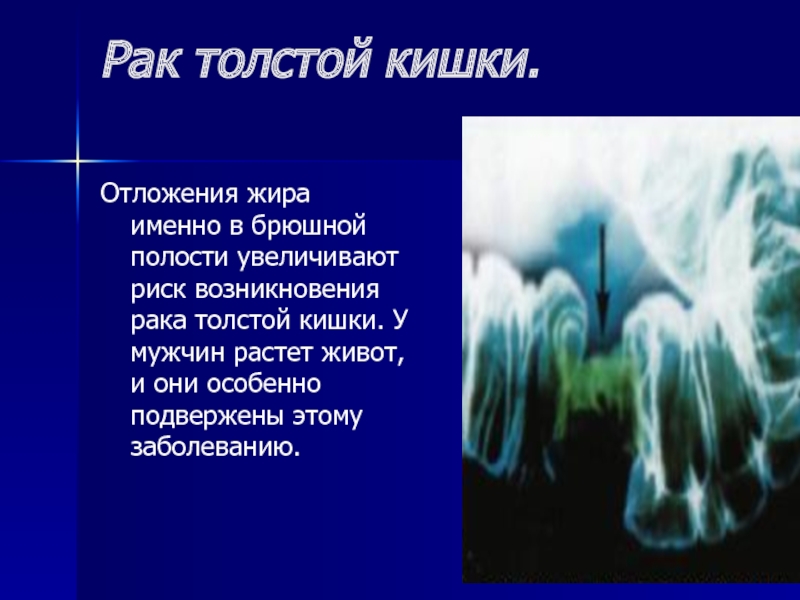 Рак толстой кишки.

Отложения жира именно в брюшной полости увеличивают риск возникновения рака толстой кишки. У мужчин растет живот, и они особенно подвержены этому заболеванию.